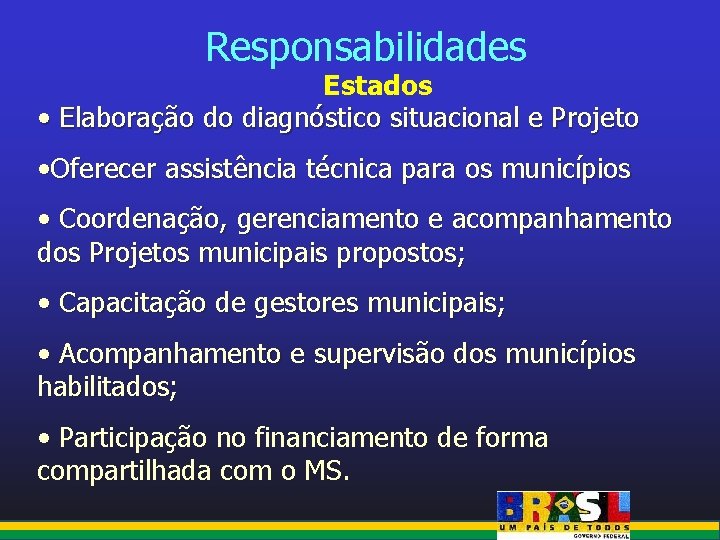 Responsabilidades

Estados

• Elaboração do diagnóstico situacional e Projeto

•Oferecer assistência técnica para os municípios

• Coordenação, gerenciamento e acompanhamento dos Projetos municipais propostos;

• Capacitação de gestores municipais;

• Acompanhamento e supervisão dos municípios habilitados;

• Participação no financiamento de forma compartilhada com o MS.

BRASIL
UM PAÍS DE TODOS
GOVERNO FEDERAL